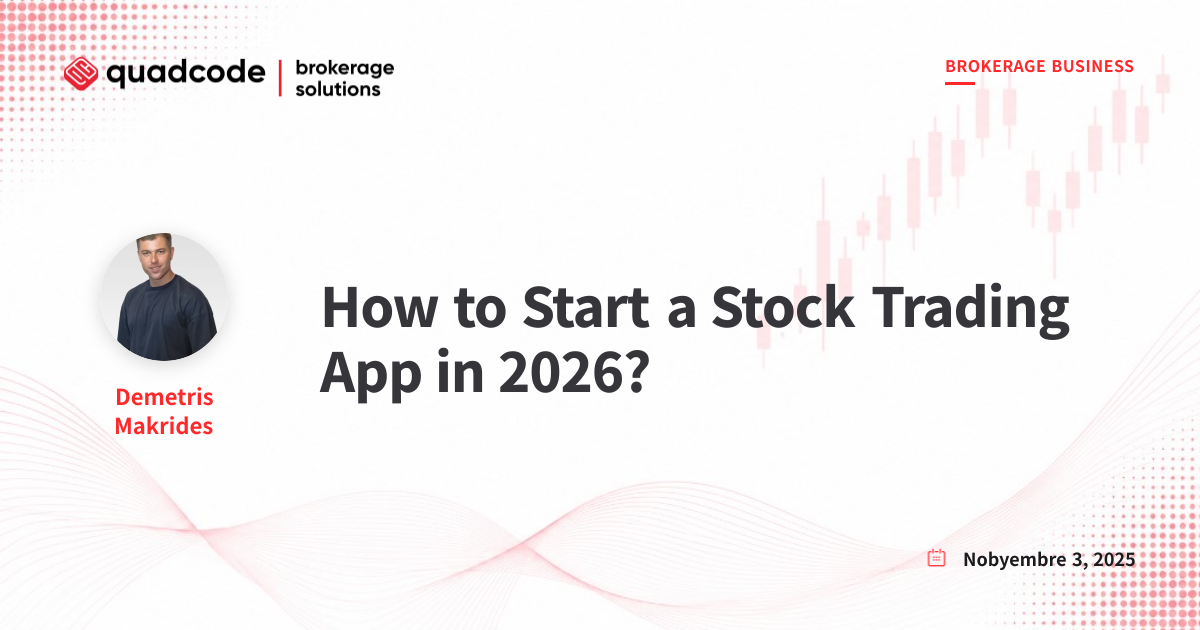 quadcode
brokerage
solutions

BROKERAGE BUSINESS

Demetris
Makrides

How to Start a Stock Trading App in 2026?

Nobyembre 3, 2025